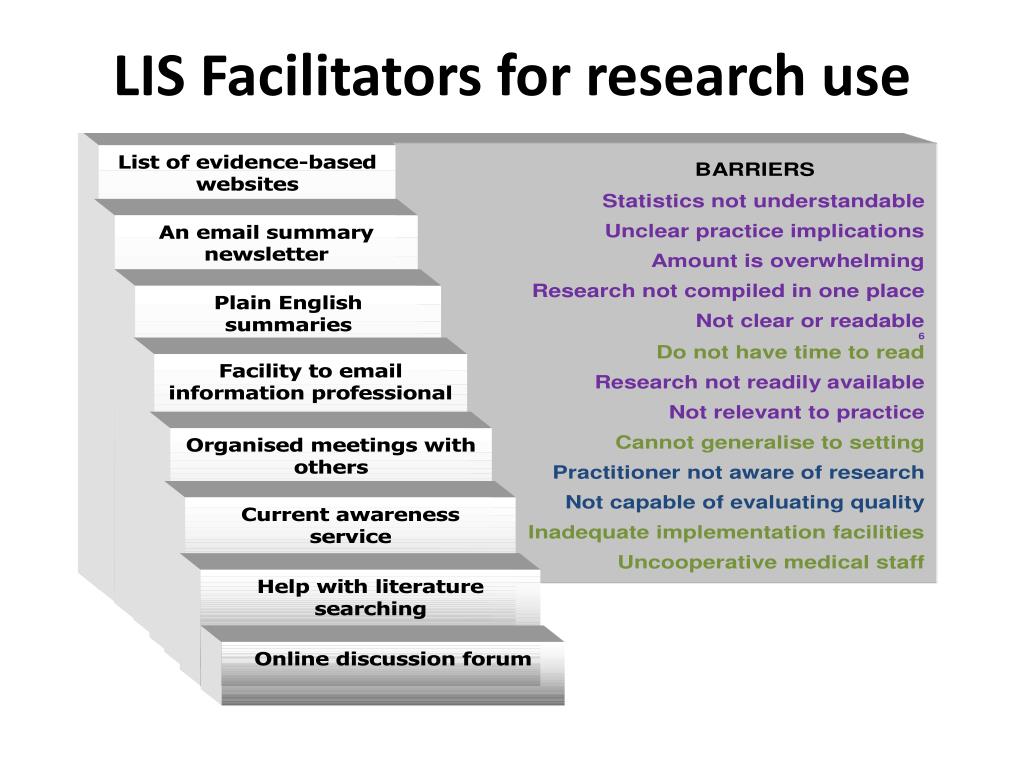 LIS Facilitators for research use

List of evidence-based websites

An email summary newsletter

Plain English summaries

Facility to email information professional

Organised meetings with others

Current awareness service

Help with literature searching

Online discussion forum

BARRIERS

Statistics not understandable

Unclear practice implications

Amount is overwhelming

Research not compiled in one place

Not clear or readable

6

Do not have time to read

Research not readily available

Not relevant to practice

Cannot generalise to setting

Practitioner not aware of research

Not capable of evaluating quality

Inadequate implementation facilities

Uncooperative medical staff